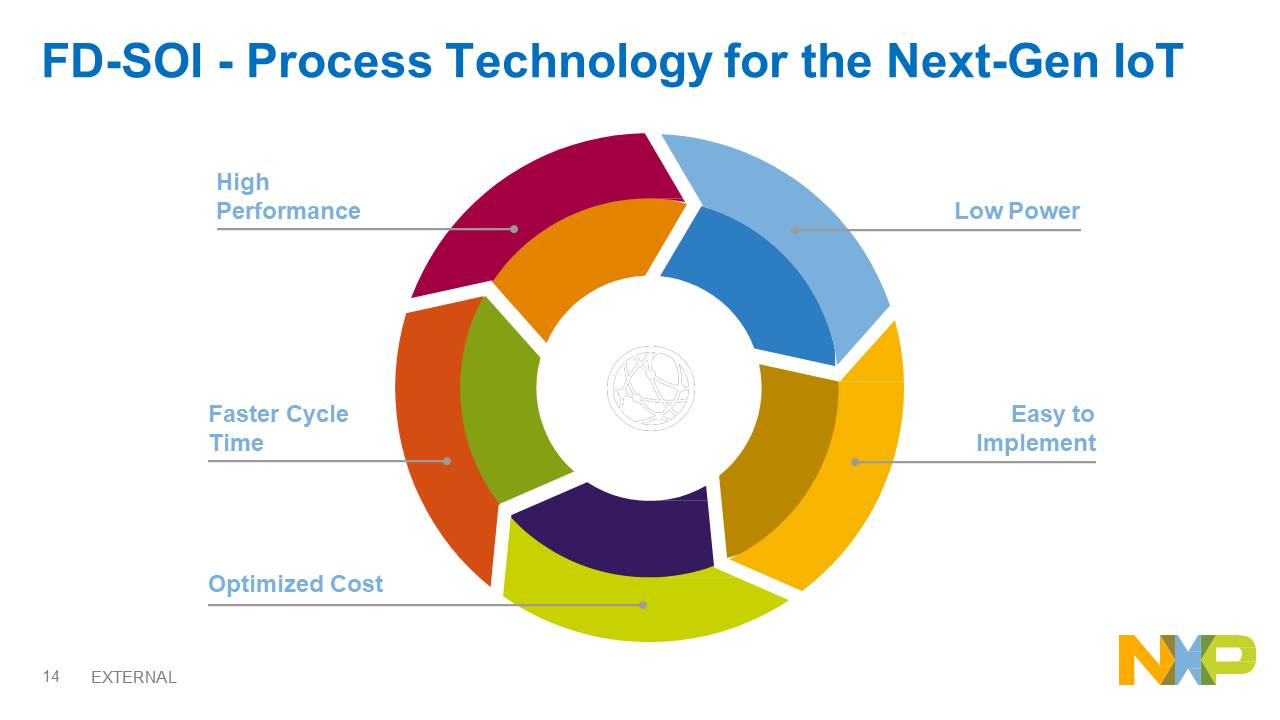 FD-SOI - Process Technology for the Next-Gen IoT

High Performance

Low Power

Faster Cycle Time

Easy to Implement

Optimized Cost

14 EXTERNAL

NXP